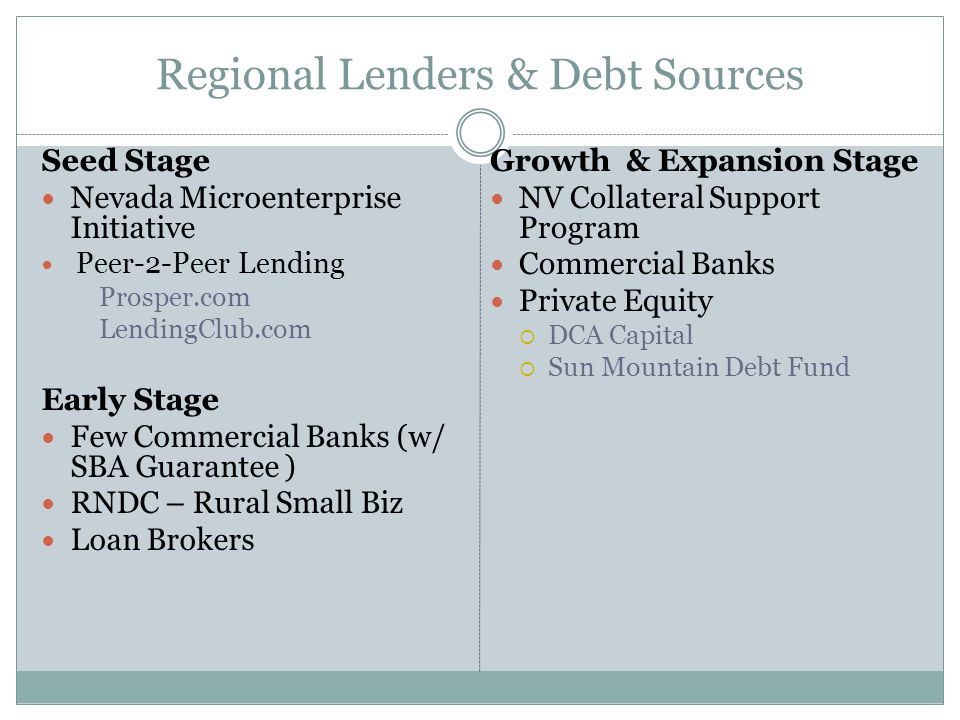 Regional Lenders & Debt Sources

Seed Stage
- Nevada Microenterprise Initiative
- Peer-2-Peer Lending
  Prosper.com
  LendingClub.com

Early Stage
- Few Commercial Banks (w/ SBA Guarantee )
- RNDC – Rural Small Biz
- Loan Brokers

Growth & Expansion Stage
- NV Collateral Support Program
- Commercial Banks
- Private Equity
  - DCA Capital
  - Sun Mountain Debt Fund